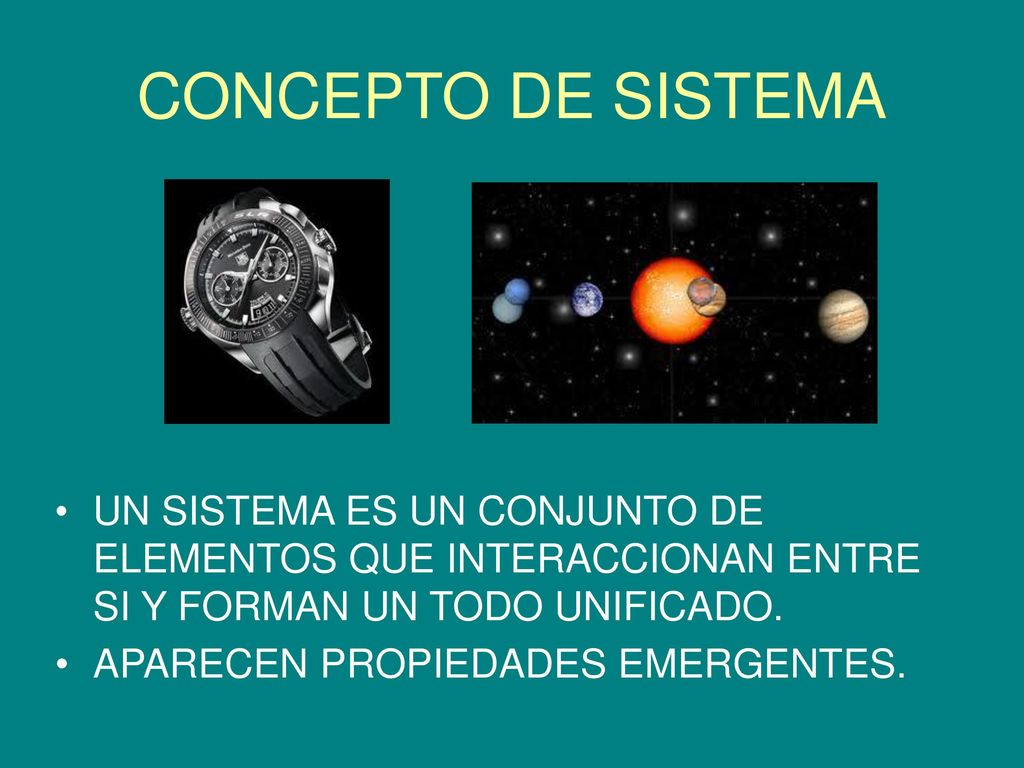 CONCEPTO DE SISTEMA

SLS

• UN SISTEMA ES UN CONJUNTO DE ELEMENTOS QUE INTERACCIONAN ENTRE SI Y FORMAN UN TODO UNIFICADO.
• APARECEN PROPIEDADES EMERGENTES.